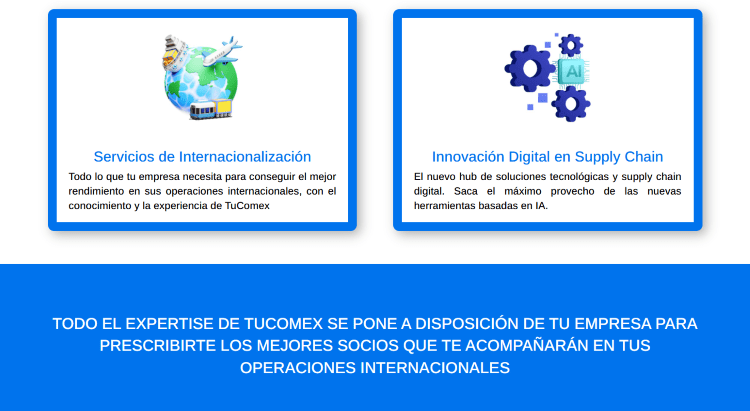 Servicios de Internacionalización

Todo lo que tu empresa necesita para conseguir el mejor rendimiento en sus operaciones internacionales, con el conocimiento y la experiencia de TuComex

AI

Innovación Digital en Supply Chain

El nuevo hub de soluciones tecnológicas y supply chain digital. Saca el máximo provecho de las nuevas herramientas basadas en IA.

TODO EL EXPERTISE DE TUCOMEX SE PONE A DISPOSICIÓN DE TU EMPRESA PARA PRESCRIBIRTE LOS MEJORES SOCIOS QUE TE ACOMPAÑARÁN EN TUS OPERACIONES INTERNACIONALES